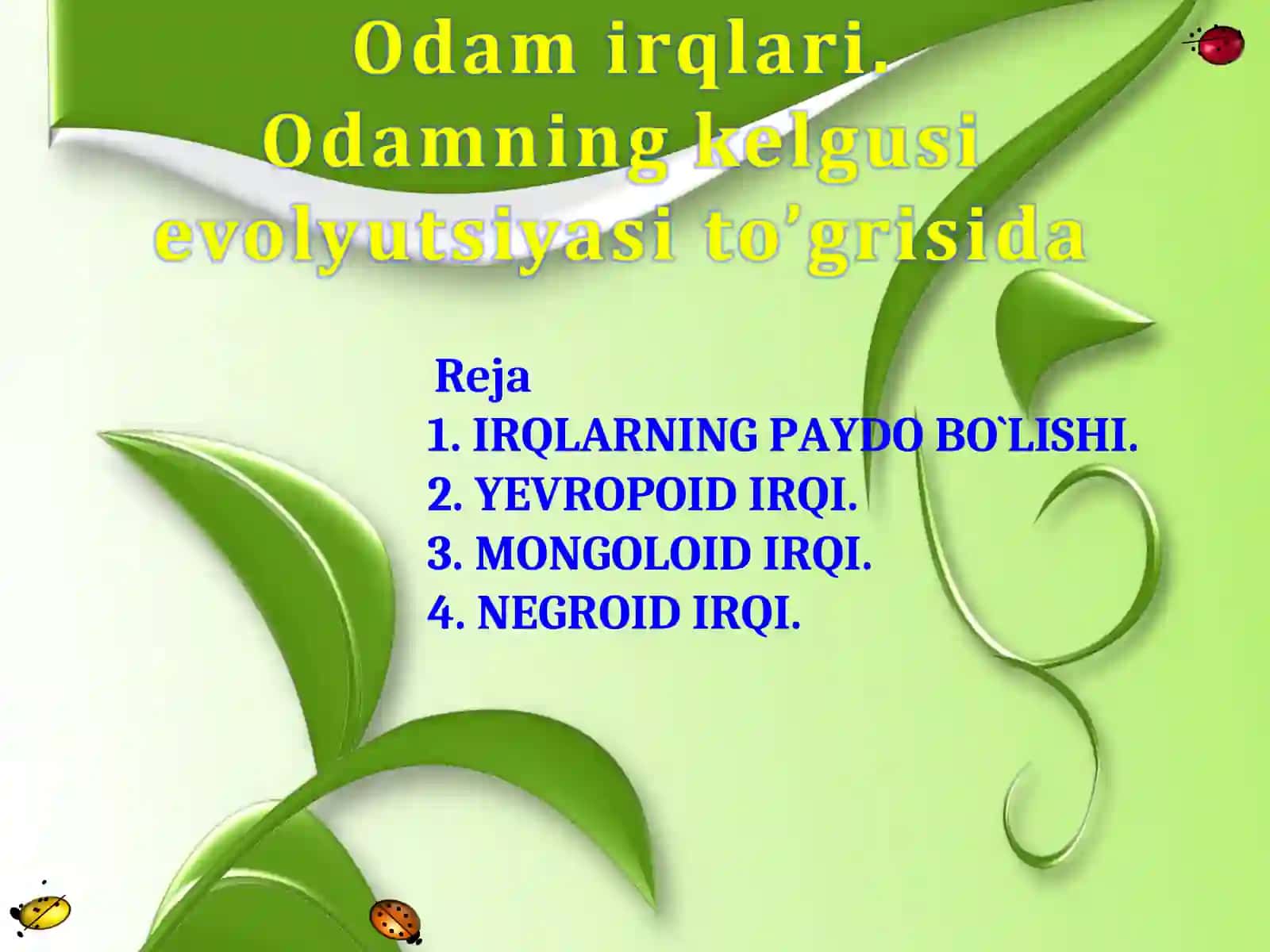 Odam irqlari.
Odamning kelgusi evolyutsiyasi to’grisida

Reja
1. IRQLARNING PAYDO BO`LISHI.
2. YEVROPOID IRQI.
3. MONGOLOID IRQI.
4. NEGROID IRQI.